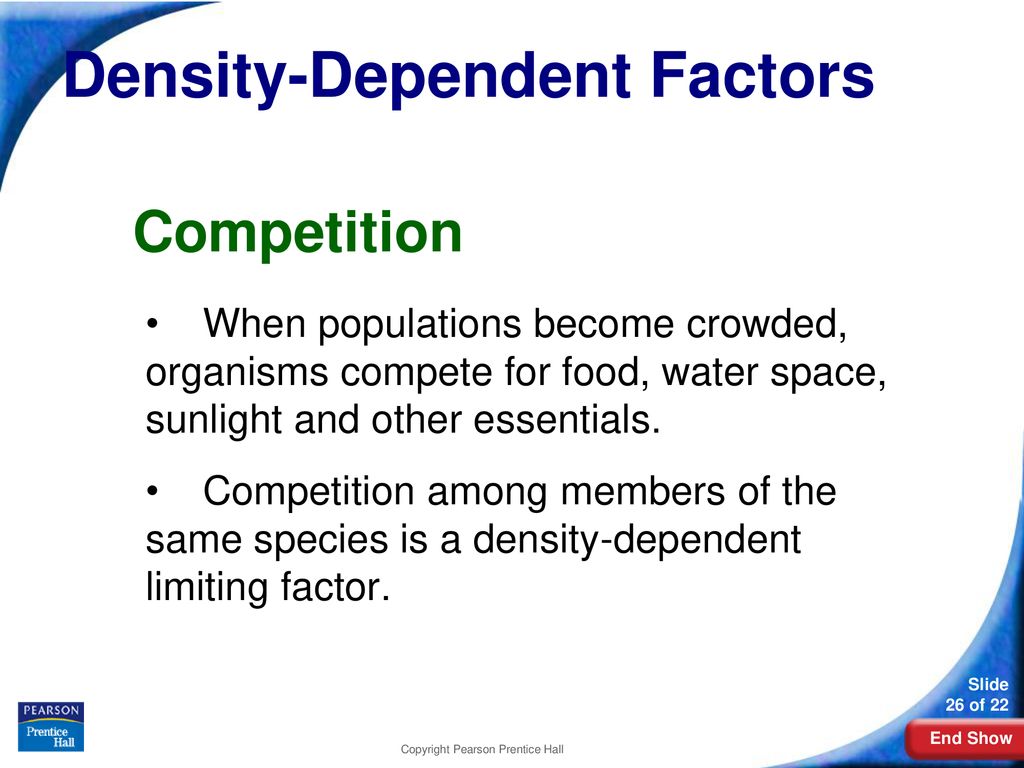 Density-Dependent Factors

Competition

• When populations become crowded, organisms compete for food, water space, sunlight and other essentials.

• Competition among members of the same species is a density-dependent limiting factor.

PEARSON
Prentice Hall

Copyright Pearson Prentice Hall

Slide
26 of 22

End Show